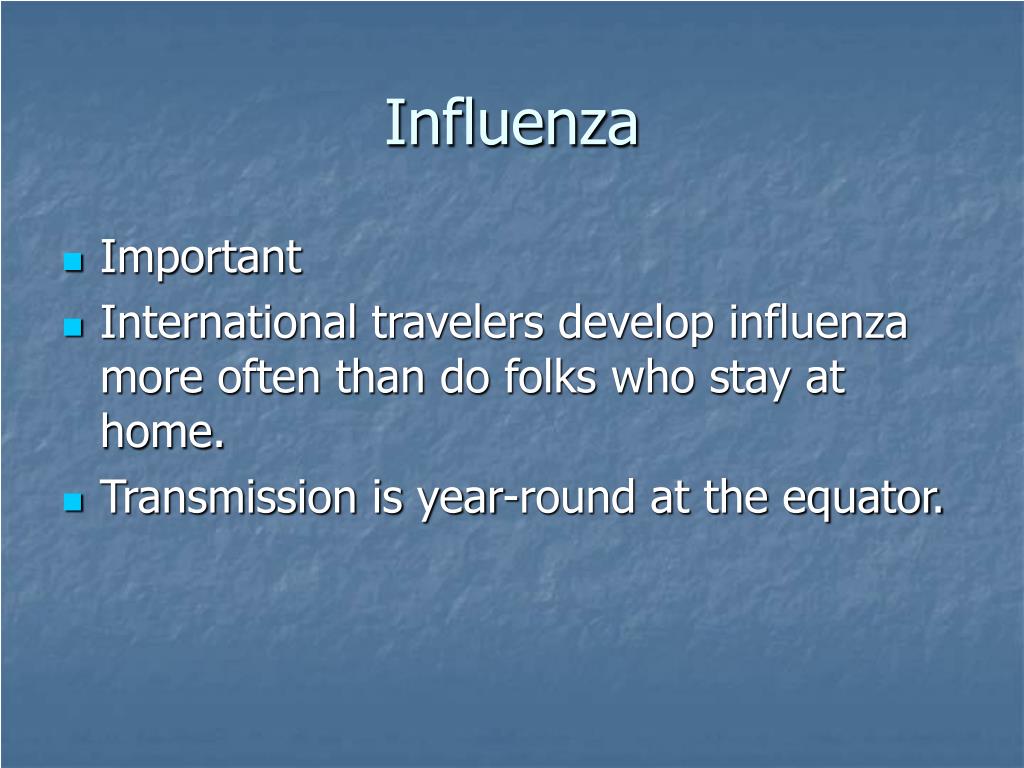 Influenza

- Important
- International travelers develop influenza more often than do folks who stay at home.
- Transmission is year-round at the equator.